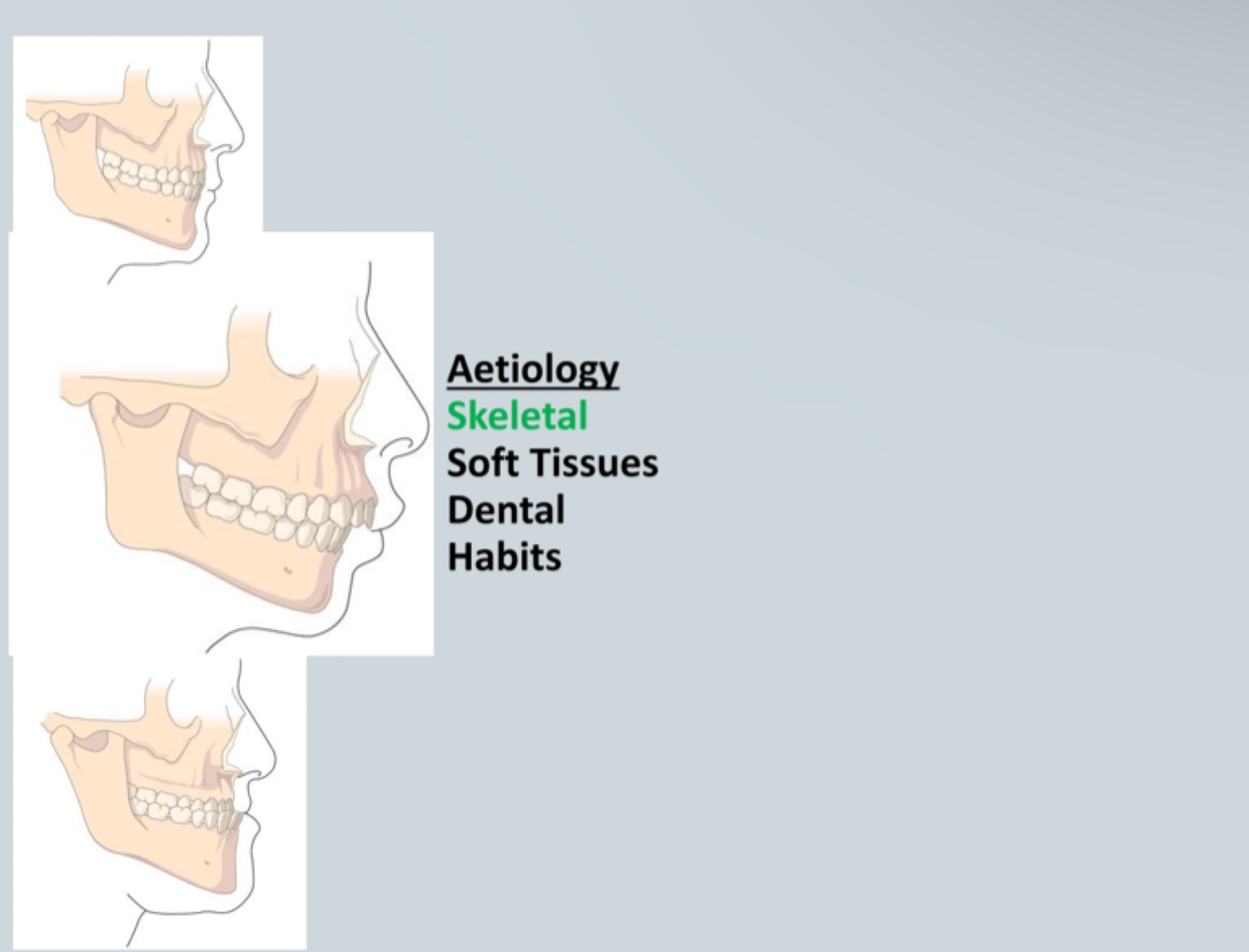 Aetiology
Skeletal
Soft Tissues
Dental
Habits